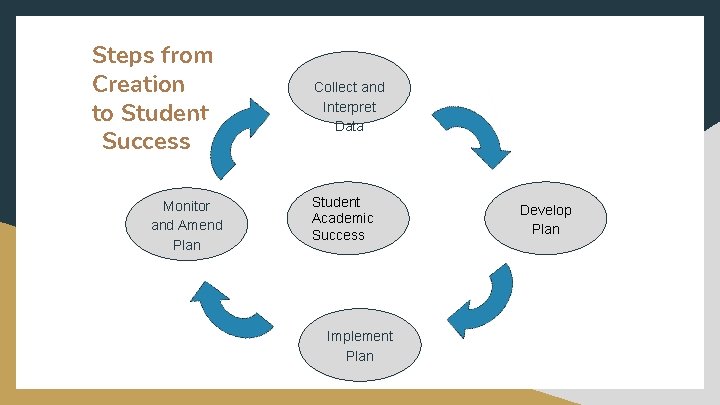 Steps from Creation to Student Success

Collect and Interpret Data

Develop Plan

Implement Plan

Monitor and Amend Plan

Student Academic Success